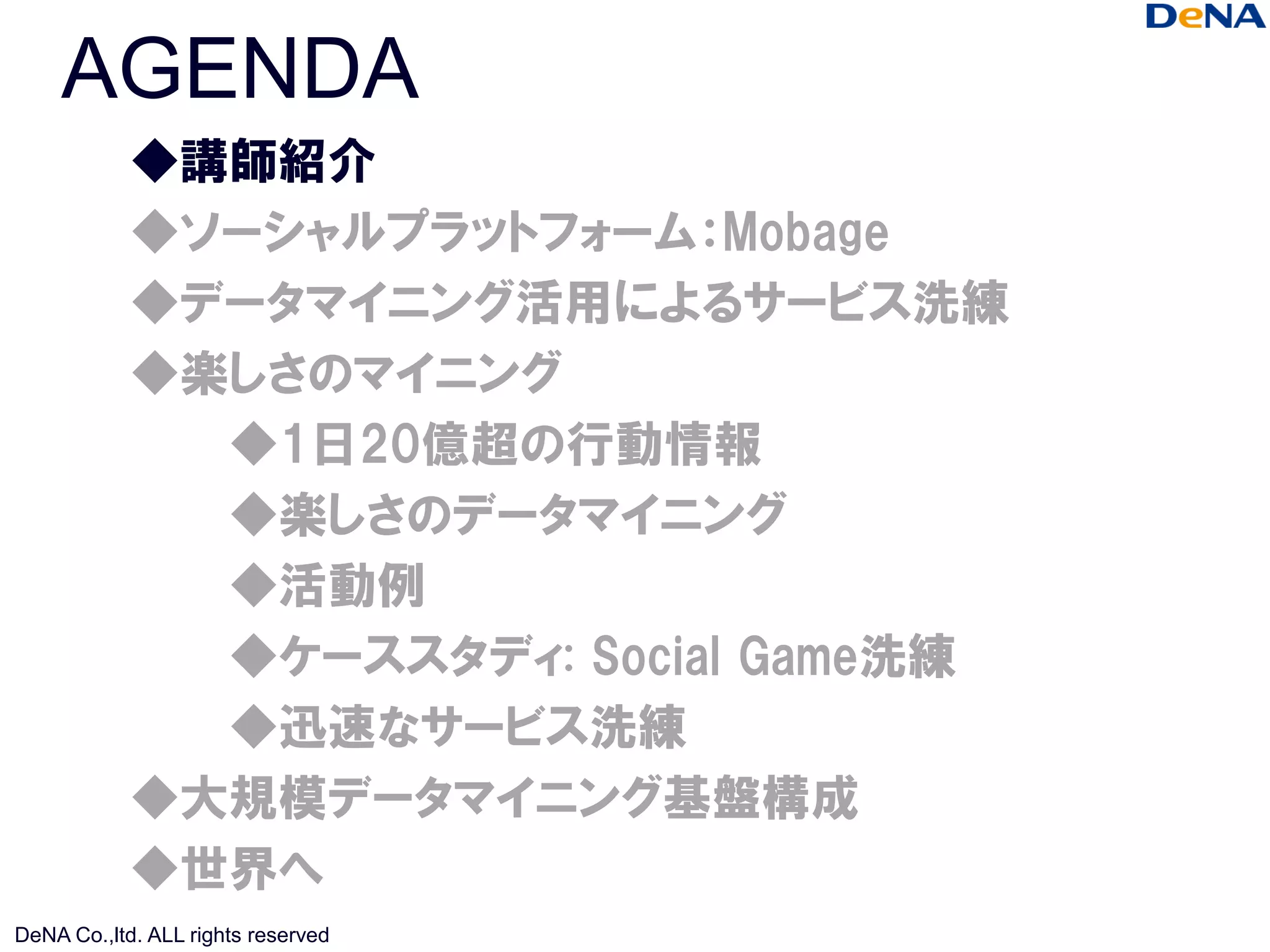 DeNA

AGENDA

◆講師紹介

◆ソーシャルプラットフォーム：Mobage

◆データマイニング活用によるサービス洗練

◆楽しさのマイニング

◆1日20億超の行動情報

◆楽しさのデータマイニング

◆活動例

◆ケーススタディ: Social Game洗練

◆迅速なサービス洗練

◆大規模データマイニング基盤構成

◆世界へ

DeNA Co.,ltd. ALL rights reserved